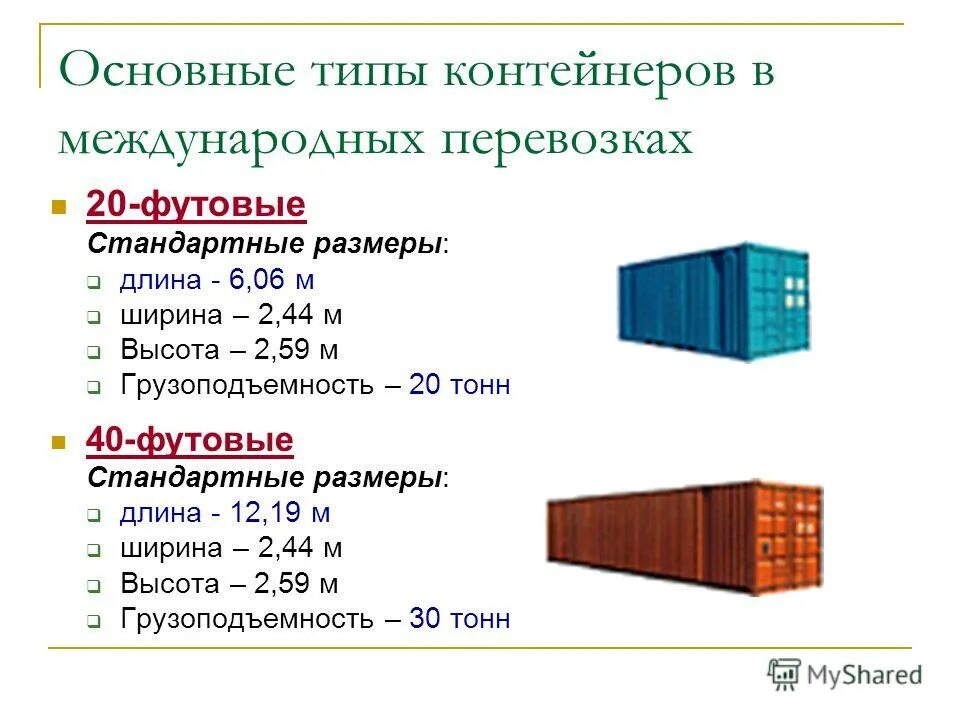 Основные типы контейнеров в международных перевозках

20-футовые
Стандартные размеры:
длина - 6,06 м
ширина – 2,44 м
Высота – 2,59 м
Грузоподъемность – 20 тонн

40-футовые
Стандартные размеры:
длина - 12,19 м
ширина – 2,44 м
Высота – 2,59 м
Грузоподъемность – 30 тонн

MyShared